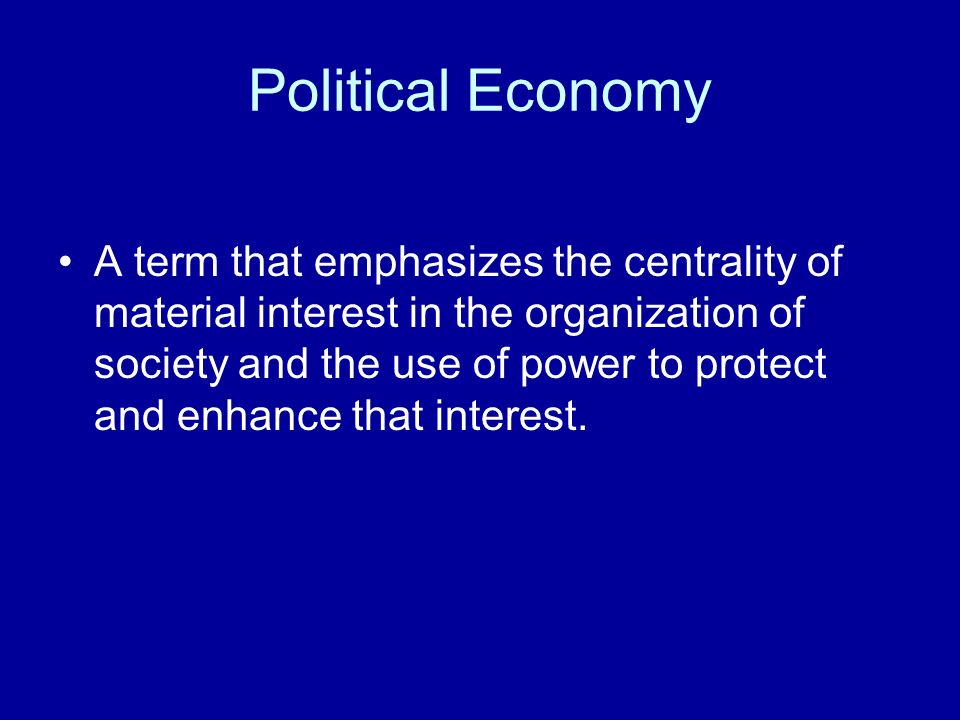 Political Economy

• A term that emphasizes the centrality of material interest in the organization of society and the use of power to protect and enhance that interest.